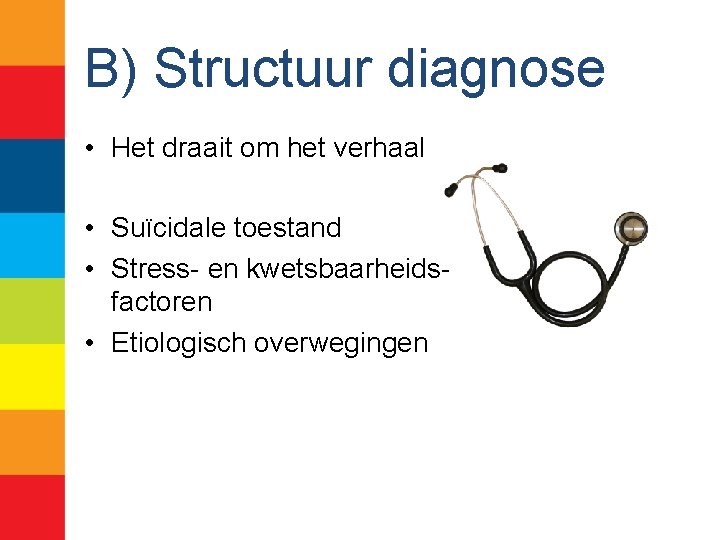 B) Structuur diagnose

• Het draait om het verhaal

• Suïcidale toestand
• Stress- en kwetsbaarheidsfactoren
• Etiologisch overwegingen